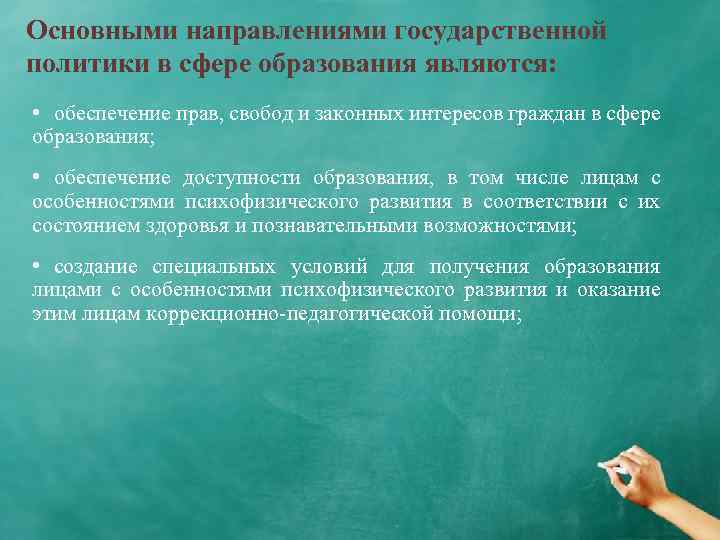 Основными направлениями государственной политики в сфере образования являются:

• обеспечение прав, свобод и законных интересов граждан в сфере образования;

• обеспечение доступности образования, в том числе лицам с особенностями психофизического развития в соответствии с их состоянием здоровья и познавательными возможностями;

• создание специальных условий для получения образования лицами с особенностями психофизического развития и оказание этим лицам коррекционно-педагогической помощи;